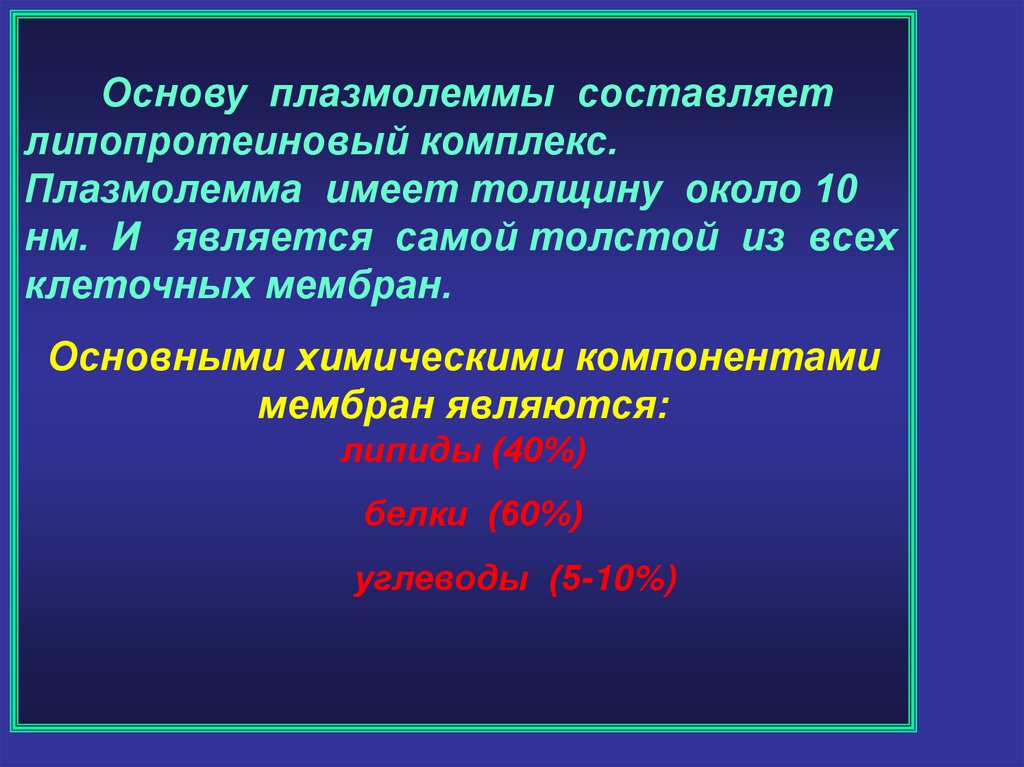 Основу плазмолеммы составляет липопротеиновый комплекс. Плазмолемма имеет толщину около 10 нм. И является самой толстой из всех клеточных мембран.

Основными химическими компонентами мембран являются:

липиды (40%)

белки (60%)

углеводы (5-10%)